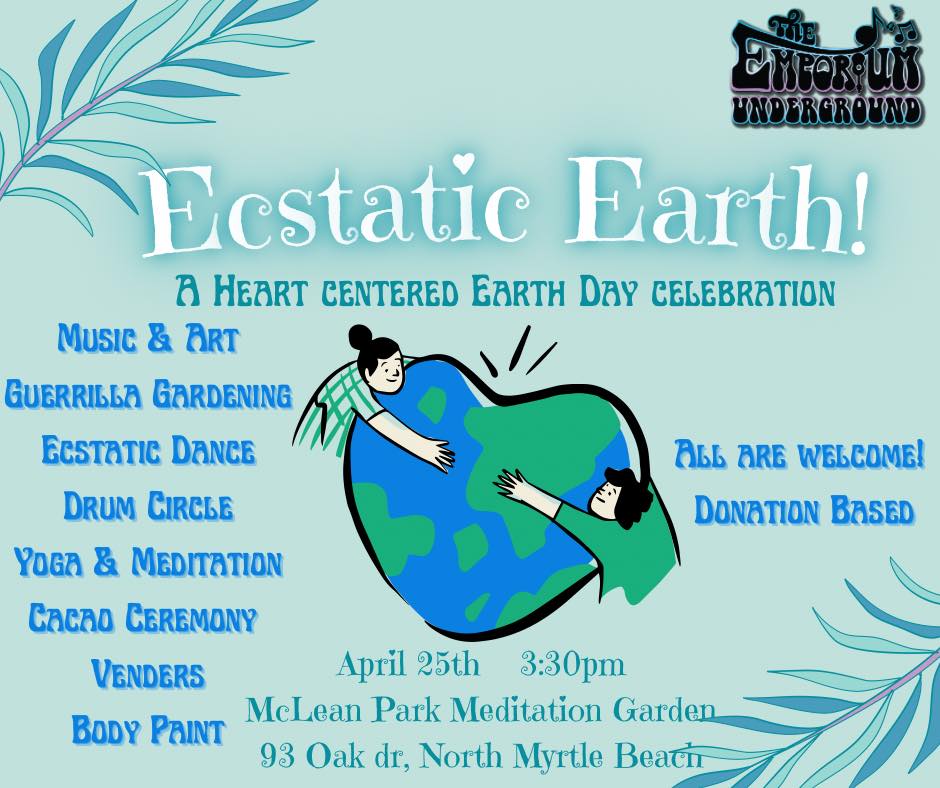 THE EMPORIUM UNDERGROUND

Ecstatic Earth!

A Heart centered Earth Day celebration

Music & Art
Guerrilla Gardening
Ecstatic Dance
Drum Circle
Yoga & Meditation
Cacao Ceremony
Venders
Body Paint

All are welcome!
Donation Based

April 25th 3:30pm
McLean Park Meditation Garden
93 Oak dr, North Myrtle Beach